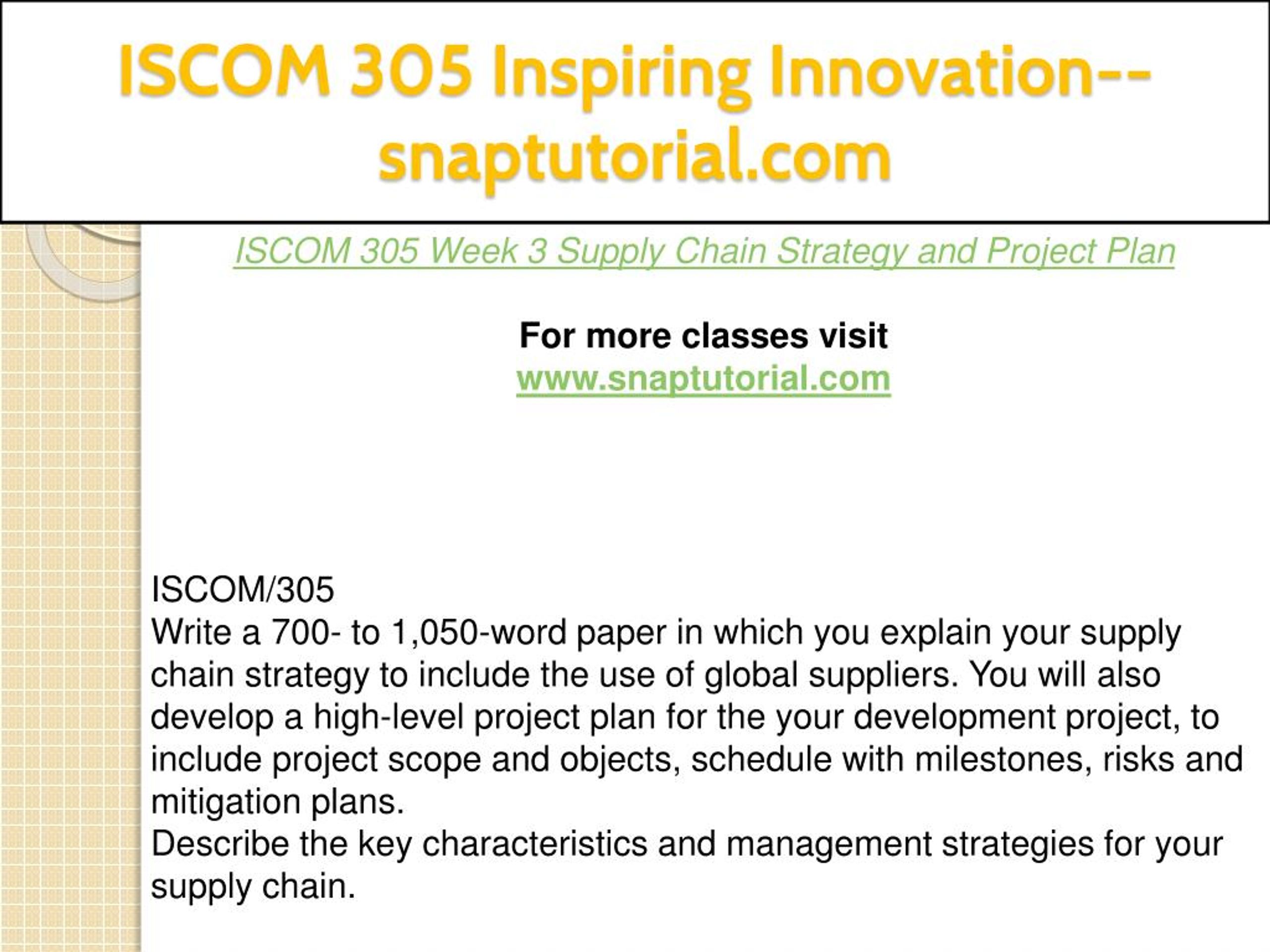 ISCOM 305 Inspiring Innovation--snaptutorial.com

ISCOM 305 Week 3 Supply Chain Strategy and Project Plan

For more classes visit
www.snaptutorial.com

ISCOM/305
Write a 700- to 1,050-word paper in which you explain your supply chain strategy to include the use of global suppliers. You will also develop a high-level project plan for the your development project, to include project scope and objects, schedule with milestones, risks and mitigation plans.
Describe the key characteristics and management strategies for your supply chain.